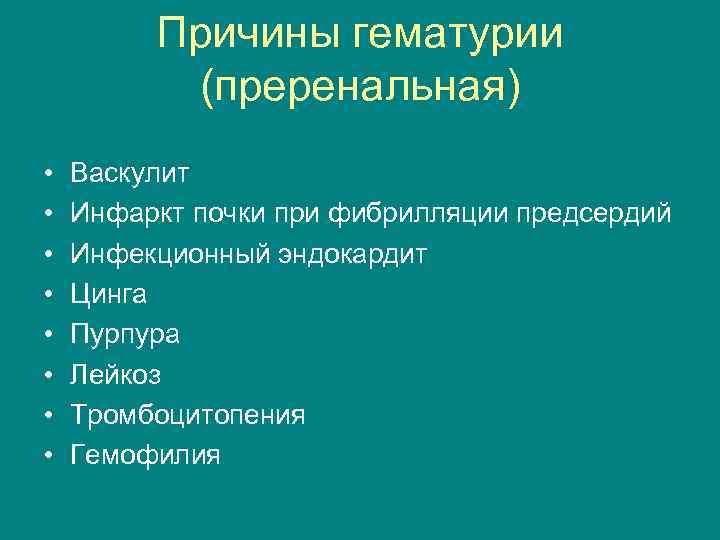 Причины гематурии (преренальная)

• Васкулит
• Инфаркт почки при фибрилляции предсердий
• Инфекционный эндокардит
• Цинга
• Пурпура
• Лейкоз
• Тромбоцитопения
• Гемофилия